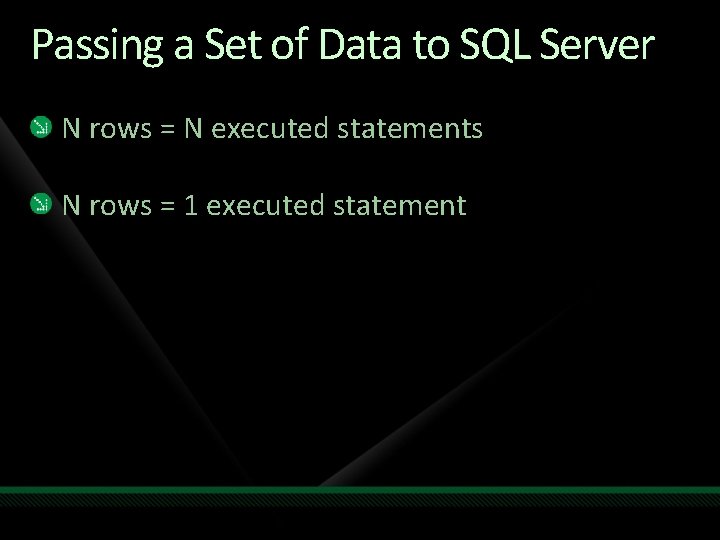 Passing a Set of Data to SQL Server

N rows = N executed statements

N rows = 1 executed statement